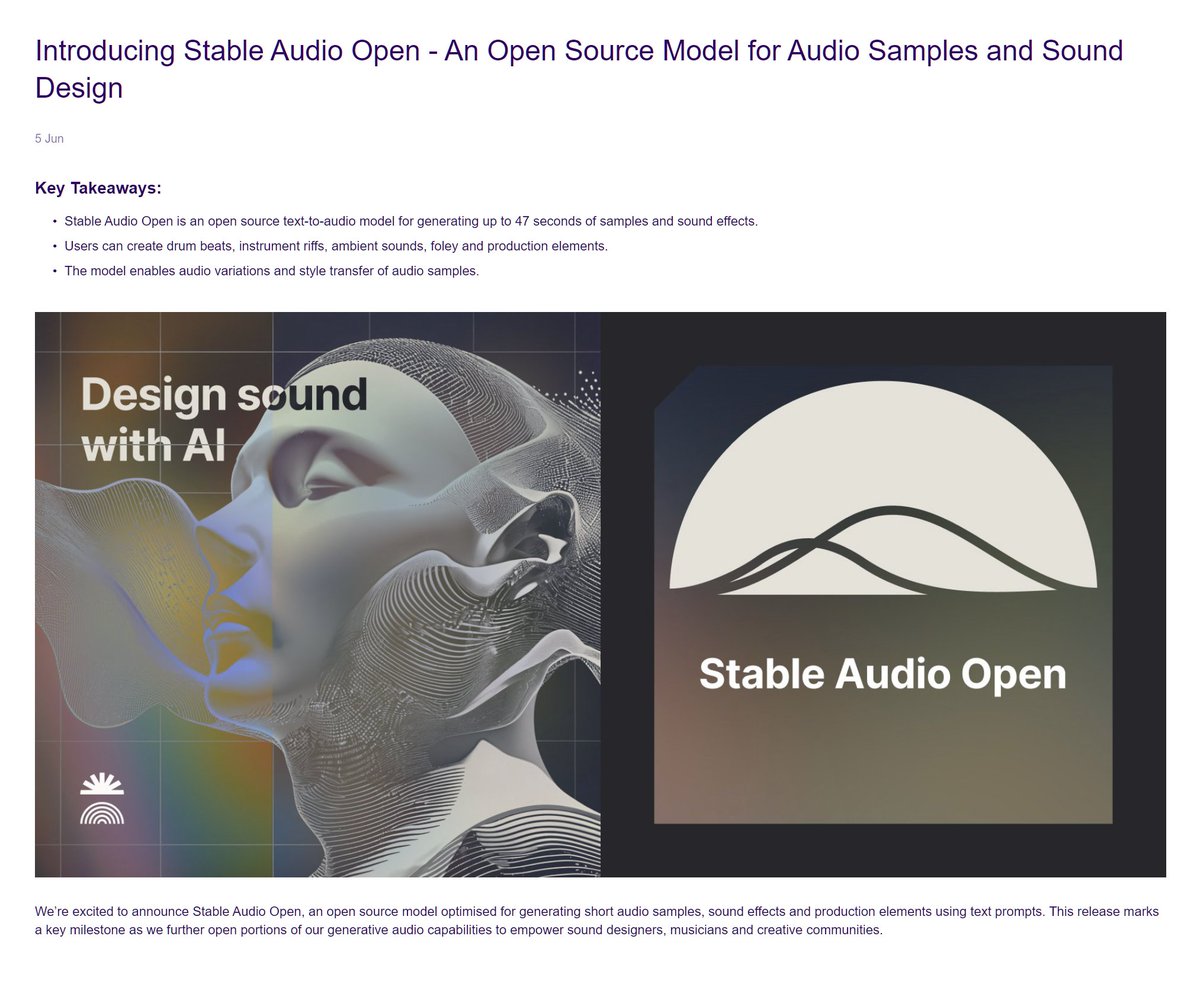 Introducing Stable Audio Open - An Open Source Model for Audio Samples and Sound Design

5 Jun

Key Takeaways:

• Stable Audio Open is an open source text-to-audio model for generating up to 47 seconds of samples and sound effects.
• Users can create drum beats, instrument riffs, ambient sounds, foley and production elements.
• The model enables audio variations and style transfer of audio samples.

Design sound with AI

Stable Audio Open

We're excited to announce Stable Audio Open, an open source model optimised for generating short audio samples, sound effects and production elements using text prompts. This release marks a key milestone as we further open portions of our generative audio capabilities to empower sound designers, musicians and creative communities.